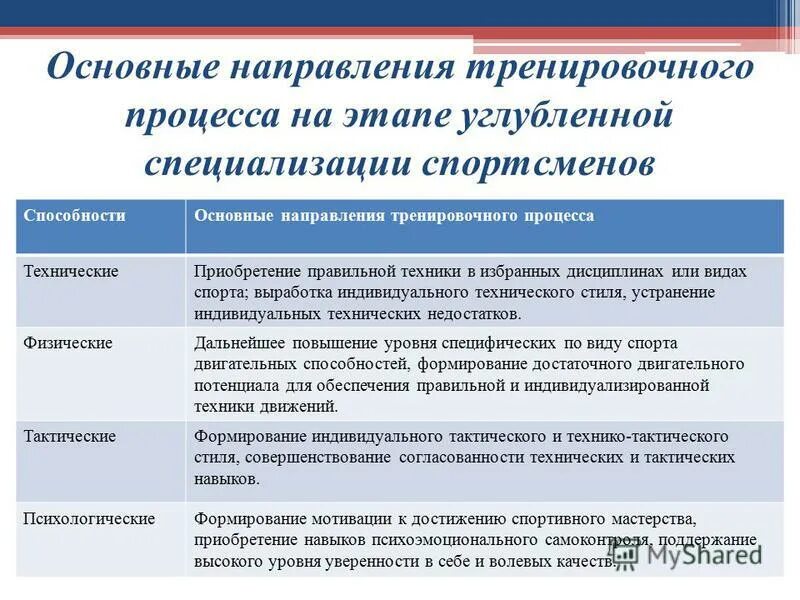 Основные направления тренировочного процесса на этапе углубленной специализации спортсменов

| Способности | Основные направления тренировочного процесса |
|---|---|
| Технические | Приобретение правильной техники в избранных дисциплинах или видах спорта; выработка индивидуального технического стиля, устранение индивидуальных технических недостатков. |
| Физические | Дальнейшее повышение уровня специфических по виду спорта двигательных способностей, формирование достаточного двигательного потенциала для обеспечения правильной и индивидуализированной техники движений. |
| Тактические | Формирование индивидуального тактического и технико-тактического стиля, совершенствование согласованности технических и тактических навыков. |
| Психологические | Формирование мотивации к достижению спортивного мастерства, приобретение навыков психоэмоционального самоконтроля, поддержание высокого уровня уверенности в себе и волевых качеств. |

MyShared